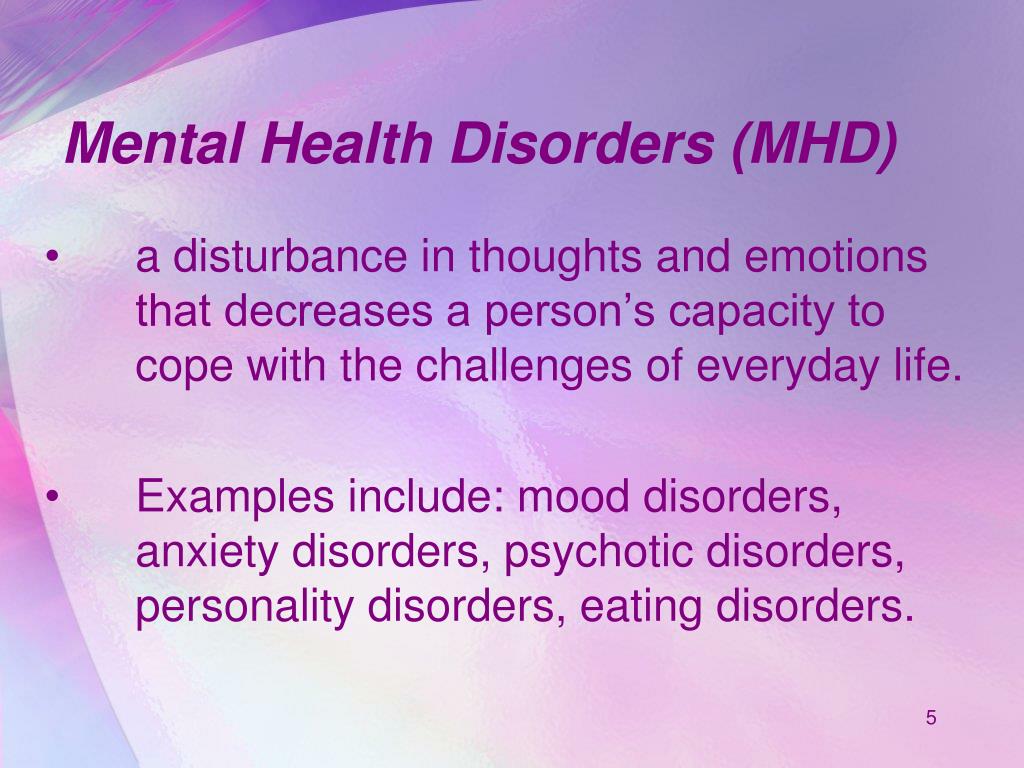 Mental Health Disorders (MHD)

• a disturbance in thoughts and emotions that decreases a person’s capacity to cope with the challenges of everyday life.

• Examples include: mood disorders, anxiety disorders, psychotic disorders, personality disorders, eating disorders.

5